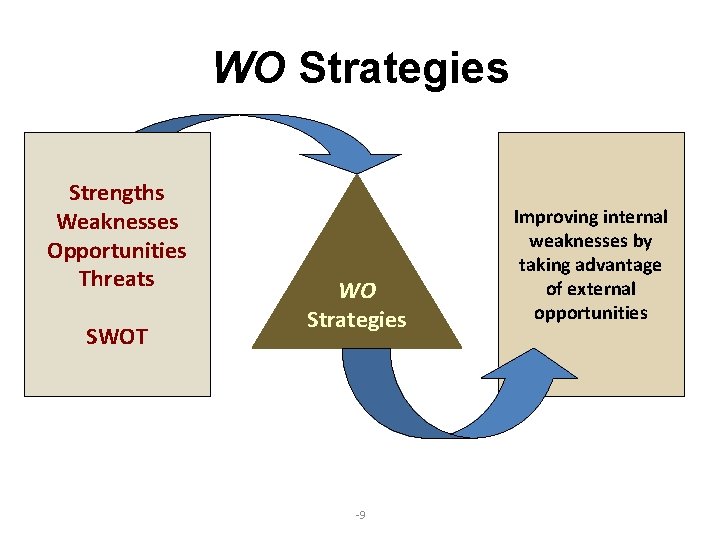 WO Strategies

Strengths
Weaknesses
Opportunities
Threats

SWOT

WO
Strategies

Improving internal weaknesses by taking advantage of external opportunities

-9